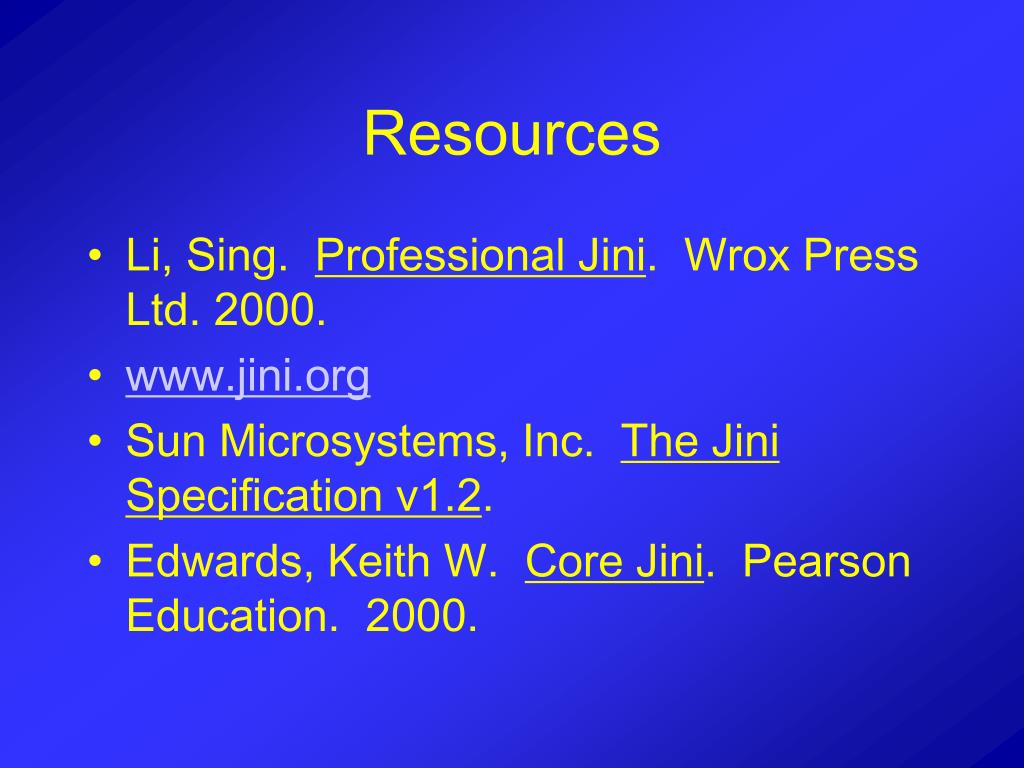 Resources

• Li, Sing. Professional Jini. Wrox Press Ltd. 2000.
• www.jini.org
• Sun Microsystems, Inc. The Jini Specification v1.2.
• Edwards, Keith W. Core Jini. Pearson Education. 2000.